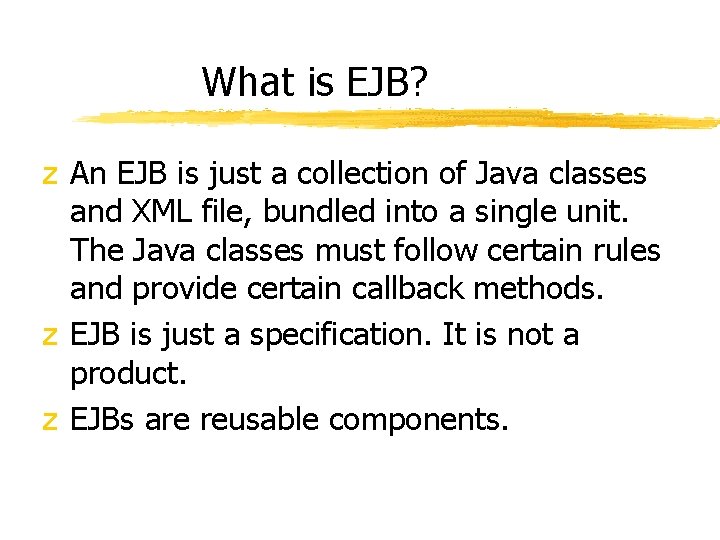 What is EJB?

z An EJB is just a collection of Java classes and XML file, bundled into a single unit. The Java classes must follow certain rules and provide certain callback methods.

z EJB is just a specification. It is not a product.

z EJBs are reusable components.